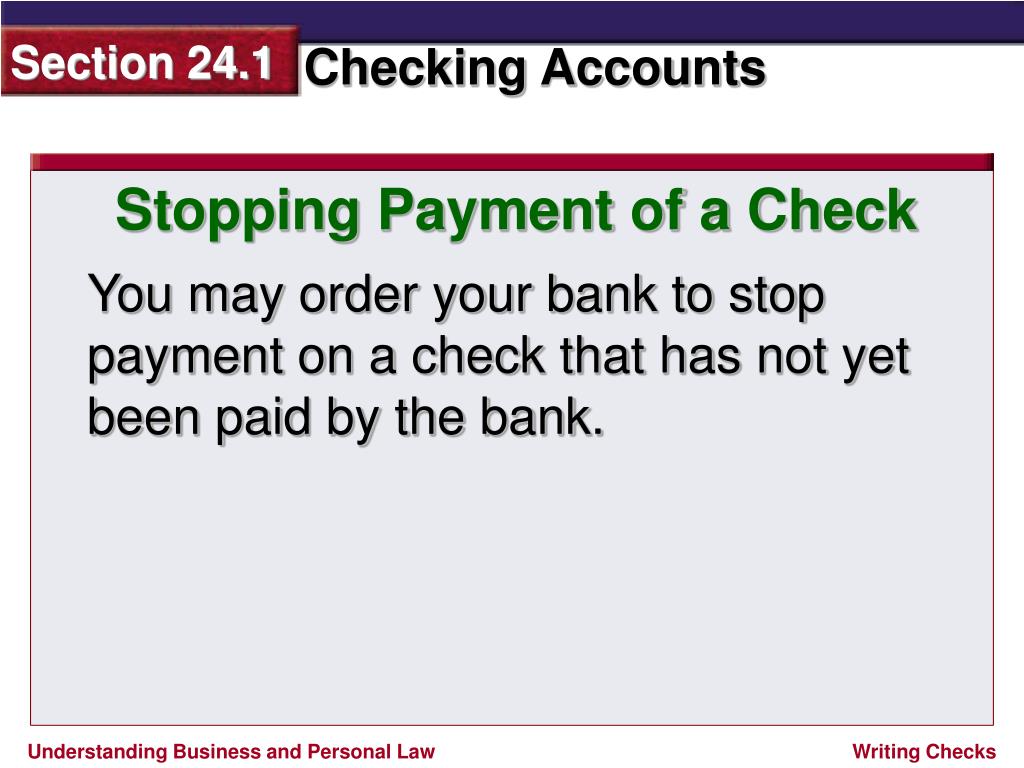 Section 24.1 Checking Accounts

Stopping Payment of a Check

You may order your bank to stop payment on a check that has not yet been paid by the bank.

Understanding Business and Personal Law

Writing Checks